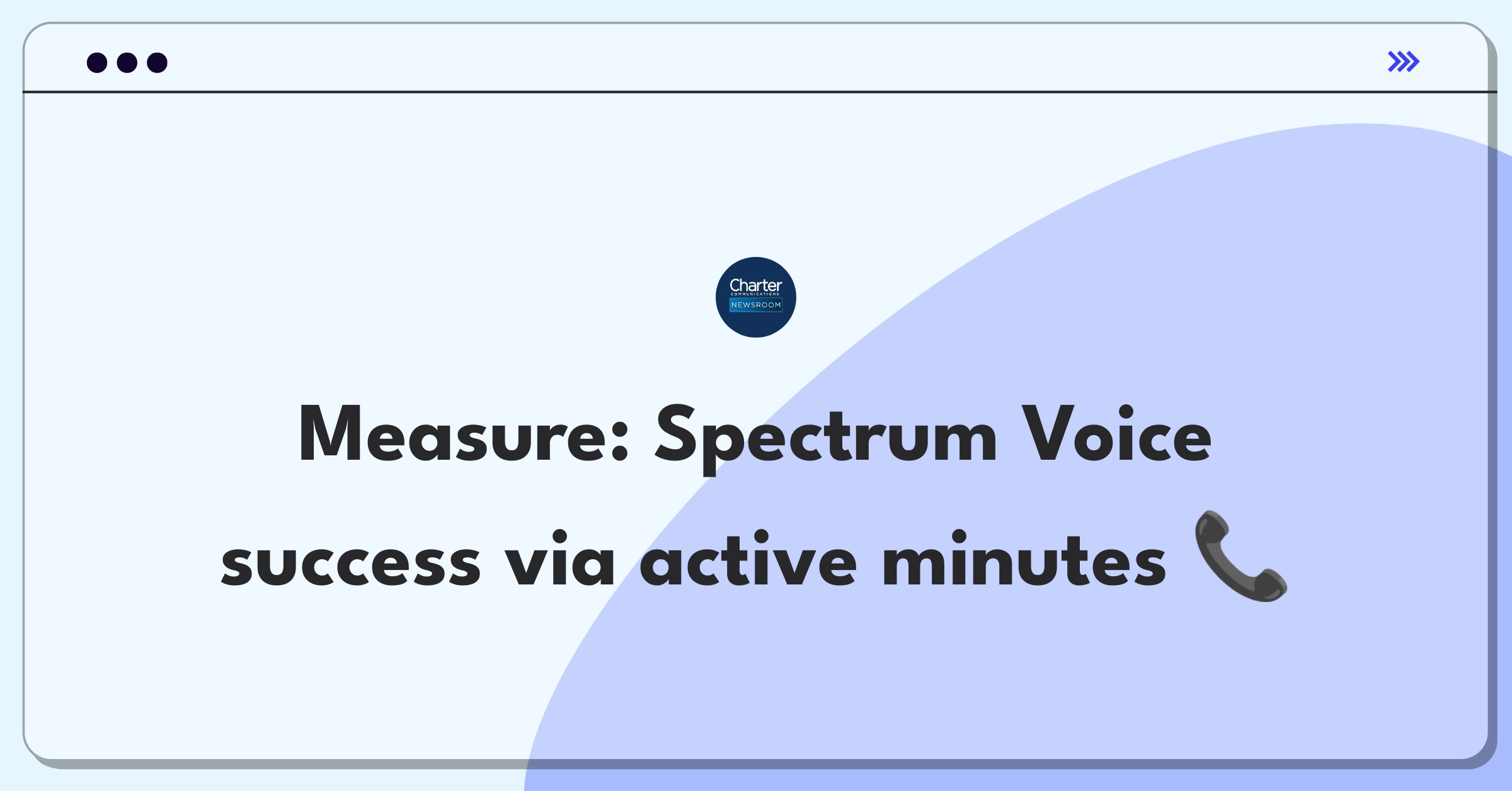 Charter
COMMUNICATIONS
NEWSROOM

Measure: Spectrum Voice success via active minutes 📞